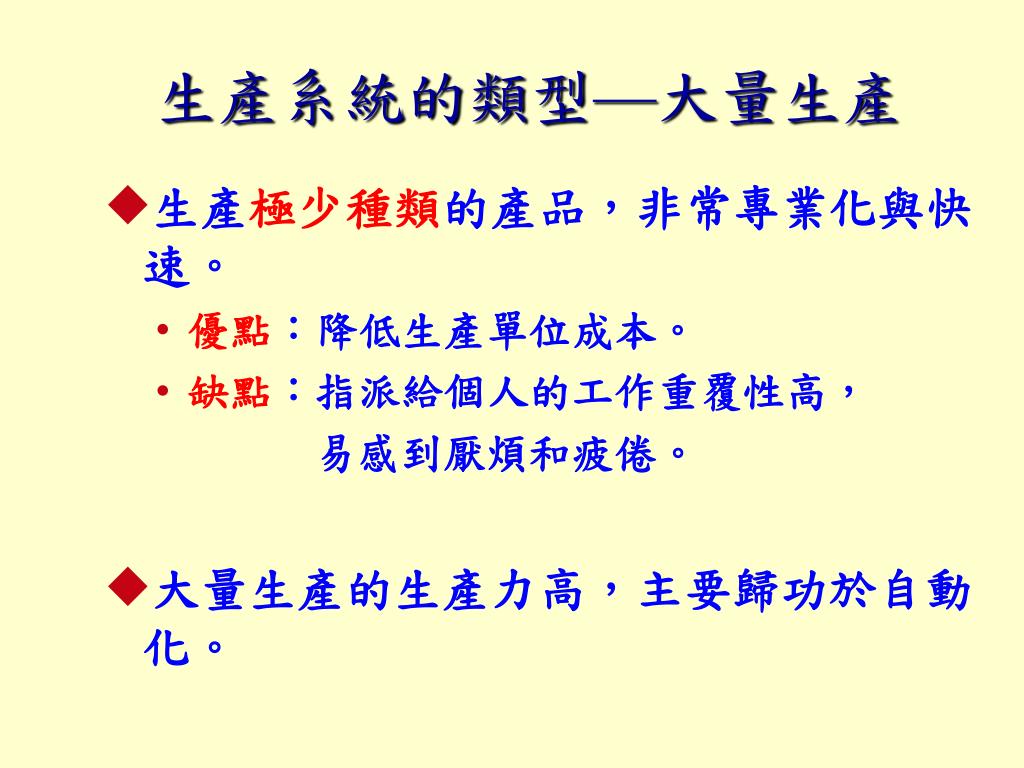 生產系統的類型—大量生產

◆生產極少種類的產品，非常專業化與快速。

• 優點：降低生產單位成本。
• 缺點：指派給個人的工作重覆性高，易感到厭煩和疲倦。

◆大量生產的生產力高，主要歸功於自動化。